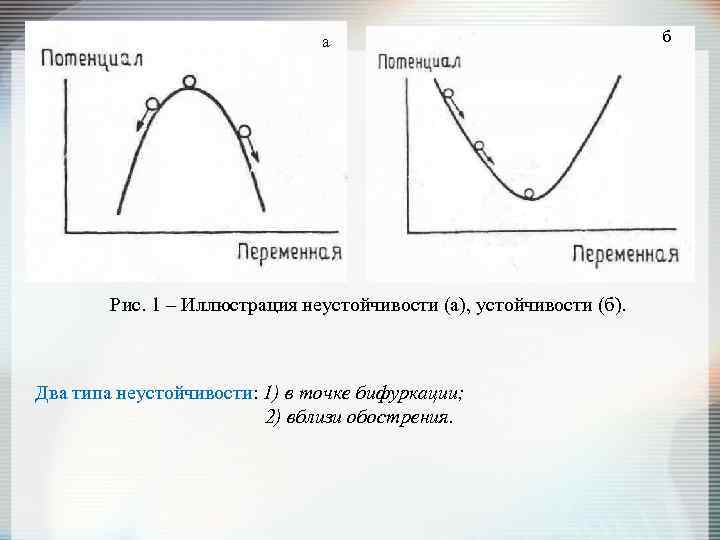 а

Потенциал

Переменная

б

Потенциал

Переменная

Рис. 1 – Иллюстрация неустойчивости (а), устойчивости (б).

Два типа неустойчивости: 1) в точке бифуркации;
2) вблизи обострения.